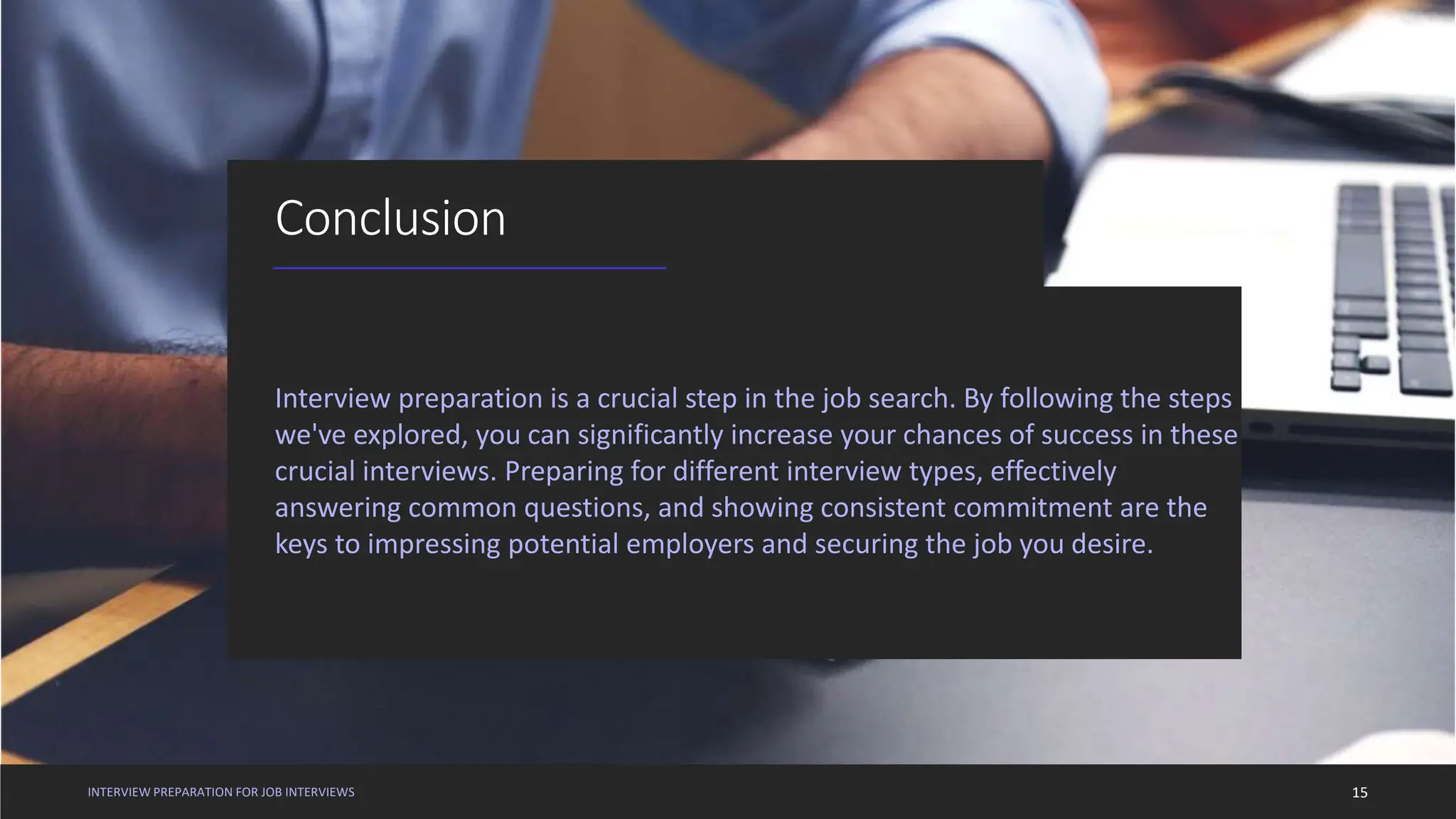 Conclusion

Interview preparation is a crucial step in the job search. By following the steps we've explored, you can significantly increase your chances of success in these crucial interviews. Preparing for different interview types, effectively answering common questions, and showing consistent commitment are the keys to impressing potential employers and securing the job you desire.

INTERVIEW PREPARATION FOR JOB INTERVIEWS

15